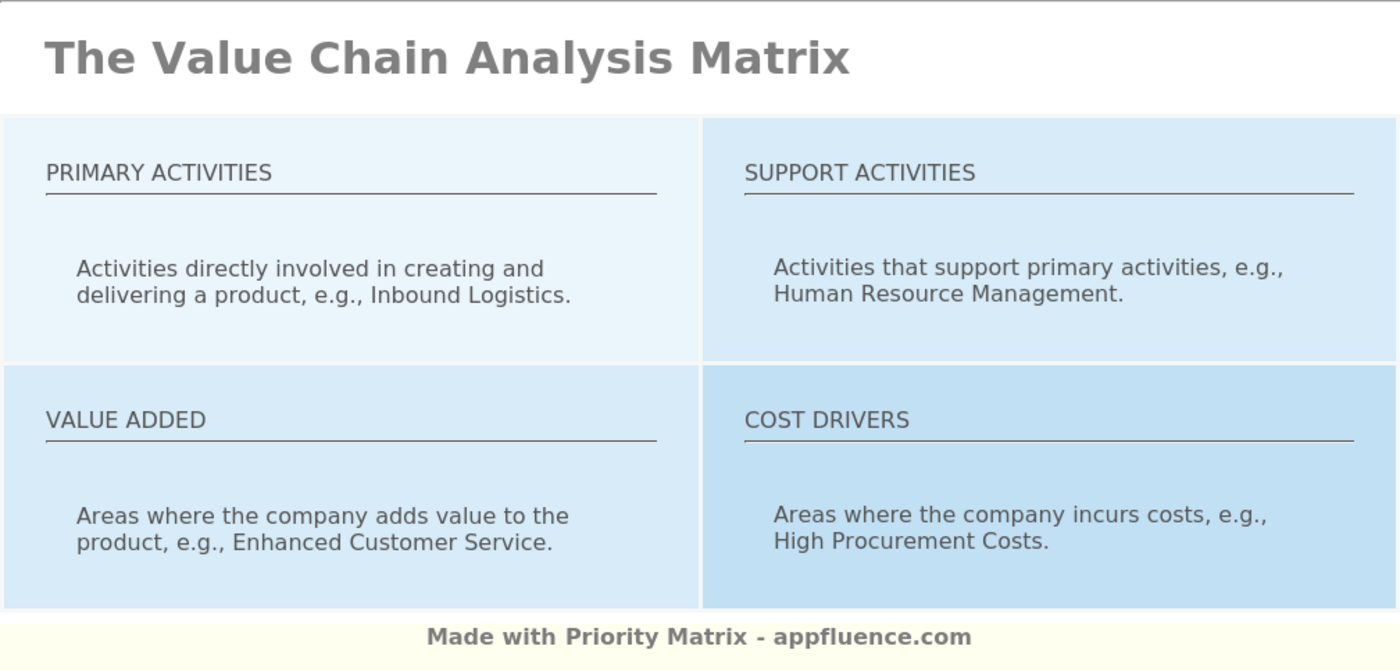 The Value Chain Analysis Matrix

PRIMARY ACTIVITIES

Activities directly involved in creating and delivering a product, e.g., Inbound Logistics.

SUPPORT ACTIVITIES

Activities that support primary activities, e.g., Human Resource Management.

VALUE ADDED

Areas where the company adds value to the product, e.g., Enhanced Customer Service.

COST DRIVERS

Areas where the company incurs costs, e.g., High Procurement Costs.

Made with Priority Matrix - appfluence.com